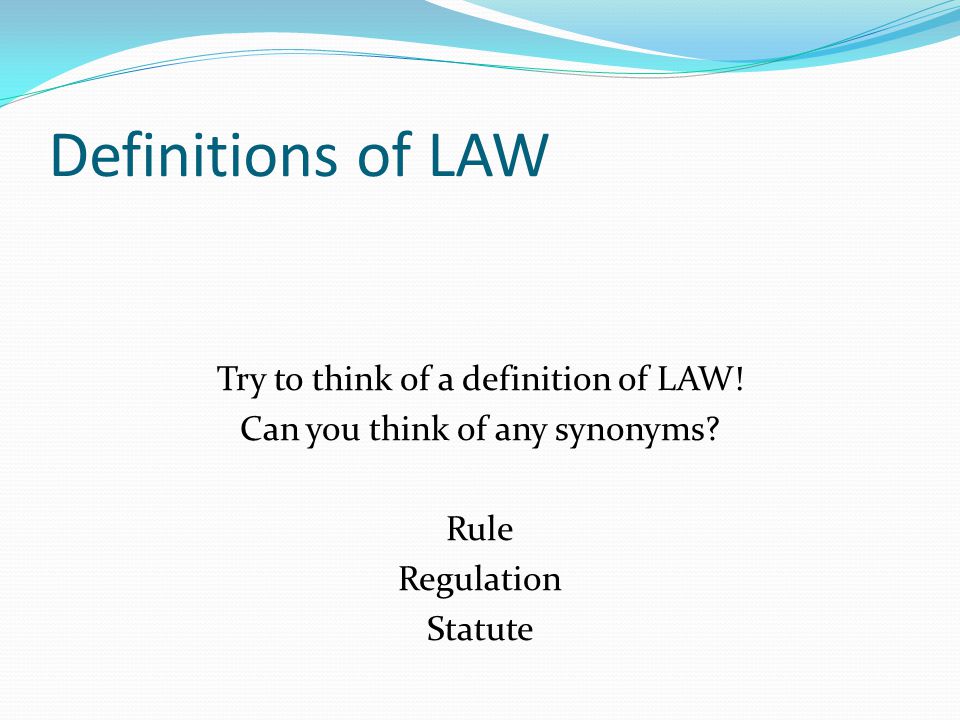 Definitions of LAW

Try to think of a definition of LAW!
Can you think of any synonyms?

Rule
Regulation
Statute